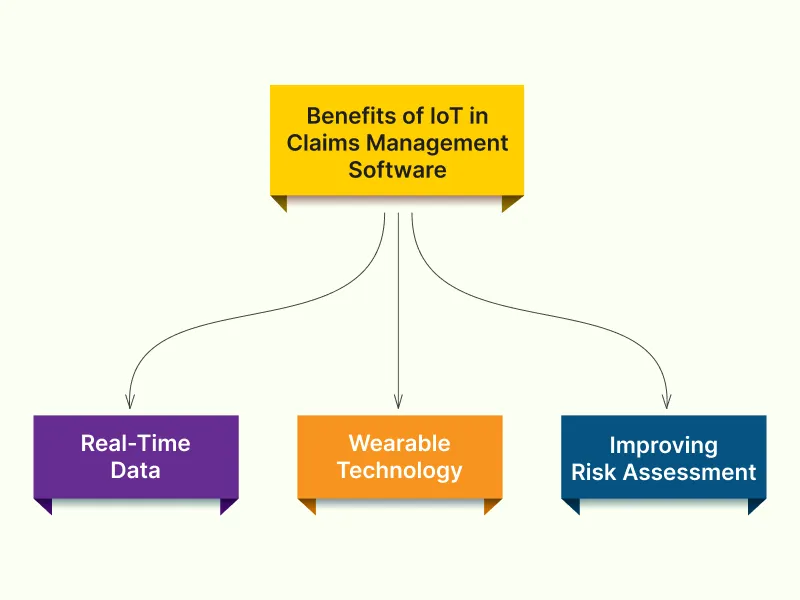 Benefits of IoT in Claims Management Software

Real-Time Data

Wearable Technology

Improving Risk Assessment